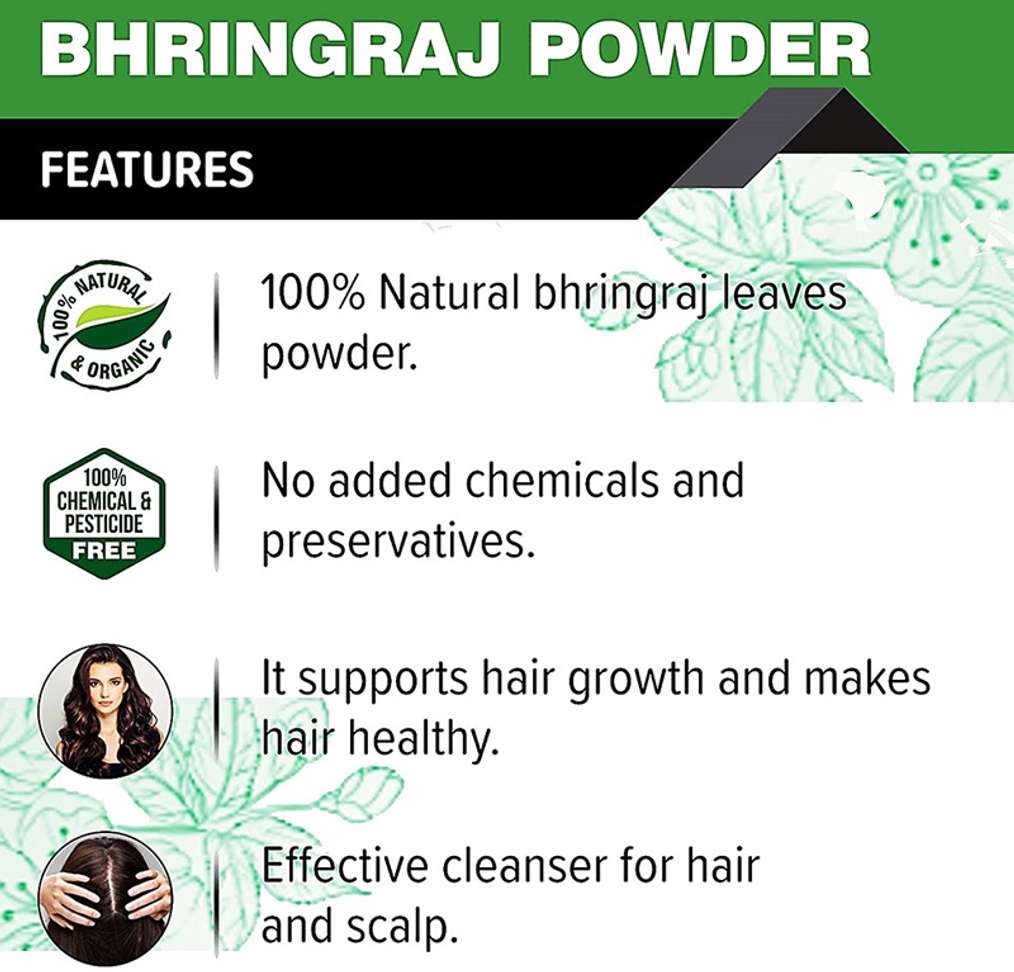 BHRINGRAJ POWDER

FEATURES

100% NATURAL & ORGANIC

100% Natural bhringraj leaves powder.

100% CHEMICAL & PESTICIDE FREE

No added chemicals and preservatives.

It supports hair growth and makes hair healthy.

Effective cleanser for hair and scalp.